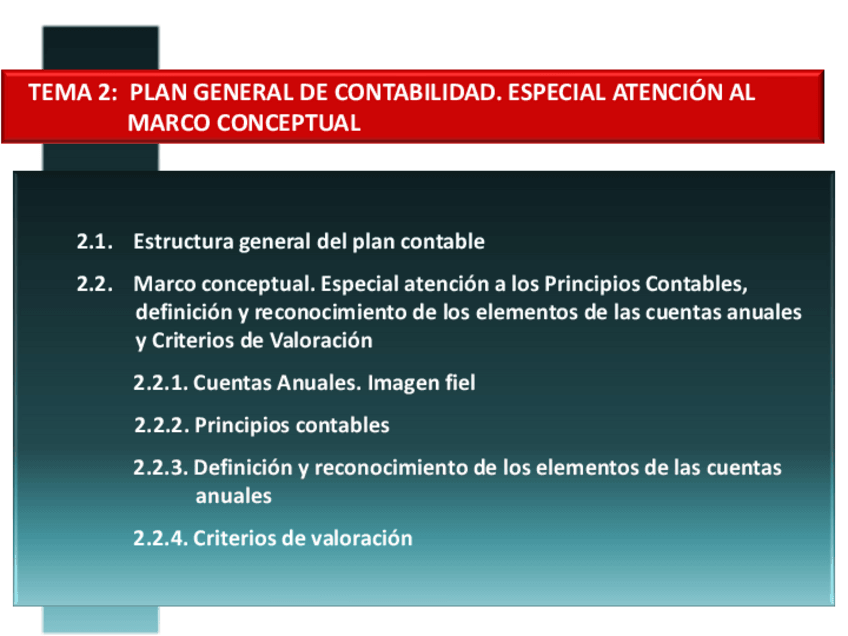 TEMA 2: PLAN GENERAL DE CONTABILIDAD. ESPECIAL ATENCIÓN AL MARCO CONCEPTUAL

2.1. Estructura general del plan contable

2.2. Marco conceptual. Especial atención a los Principios Contables, definición y reconocimiento de los elementos de las cuentas anuales y Criterios de Valoración

2.2.1. Cuentas Anuales. Imagen fiel

2.2.2. Principios contables

2.2.3. Definición y reconocimiento de los elementos de las cuentas anuales

2.2.4. Criterios de valoración